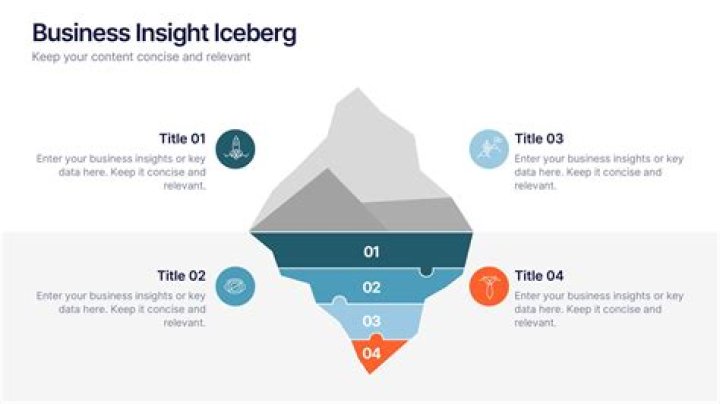 Business Insight Iceberg
Keep your content concise and relevant

Title 01
Enter your business insights or key data here. Keep it concise and relevant.

Title 02
Enter your business insights or key data here. Keep it concise and relevant.

01
02
03
04

Title 03
Enter your business insights or key data here. Keep it concise and relevant.

Title 04
Enter your business insights or key data here. Keep it concise and relevant.